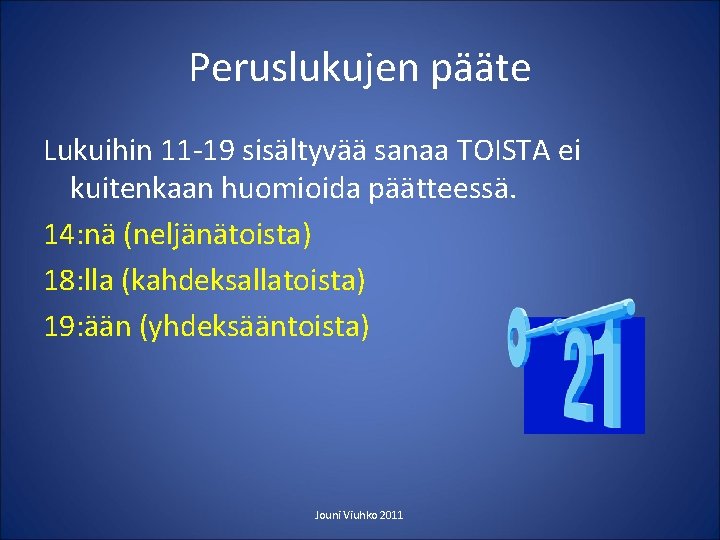 Peruslukujen pääte

Lukuihin 11-19 sisältyvää sanaa TOISTA ei kuitenkaan huomioida päätteessä.

14:nä (neljänätoista)

18:lla (kahdeksallatoista)

19:ään (yhdeksääntoista)

21

Jouni Viuhko 2011